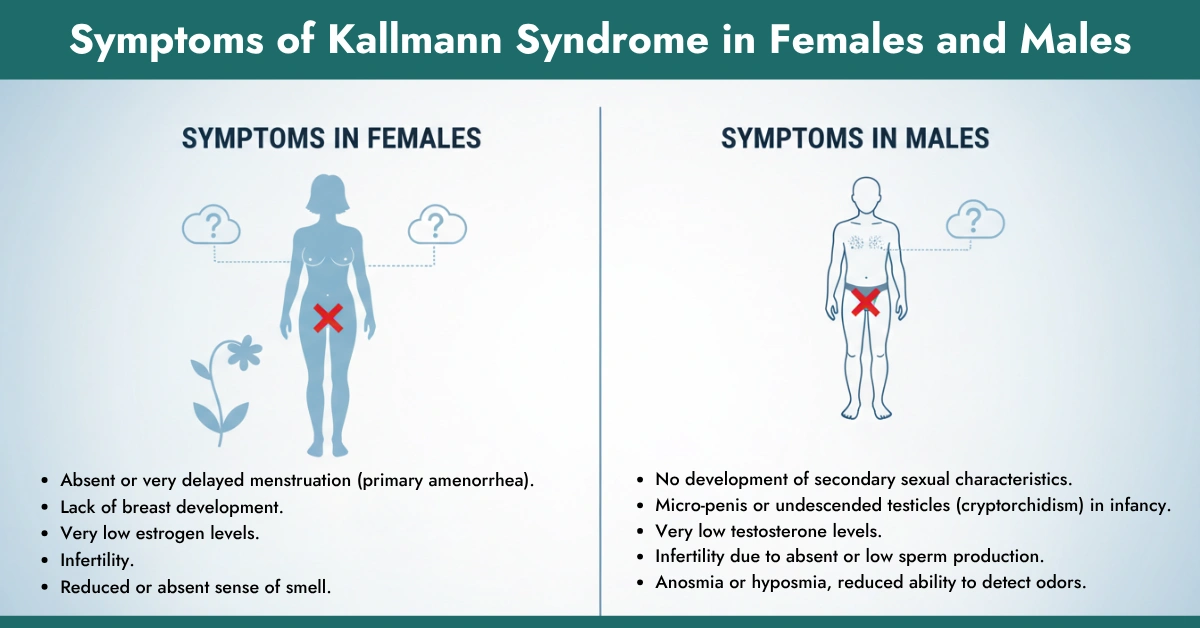 Symptoms of Kallmann Syndrome in Females and Males

SYMPTOMS IN FEMALES

?

?

- Absent or very delayed menstruation (primary amenorrhea).
- Lack of breast development.
- Very low estrogen levels.
- Infertility.
- Reduced or absent sense of smell.

SYMPTOMS IN MALES

?

- No development of secondary sexual characteristics.
- Micro-penis or undescended testicles (cryptorchidism) in infancy.
- Very low testosterone levels.
- Infertility due to absent or low sperm production.
- Anosmia or hyposmia, reduced ability to detect odors.